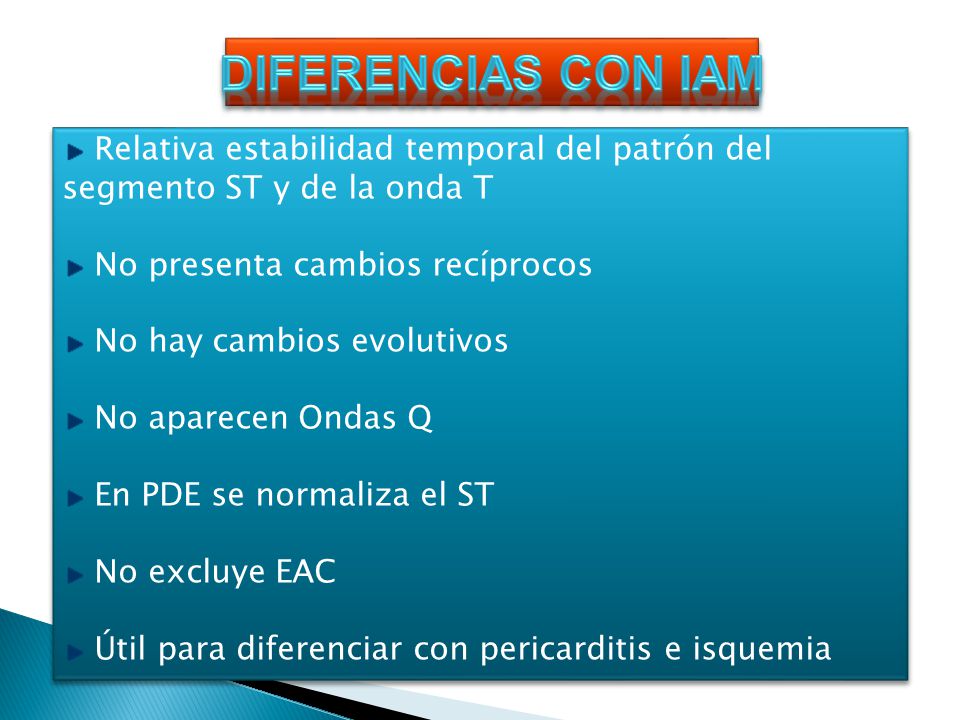 DIFERENCIAS CON IAM

Relativa estabilidad temporal del patrón del segmento ST y de la onda T

No presenta cambios recíprocos

No hay cambios evolutivos

No aparecen Ondas Q

En PDE se normaliza el ST

No excluye EAC

Útil para diferenciar con pericarditis e isquemia